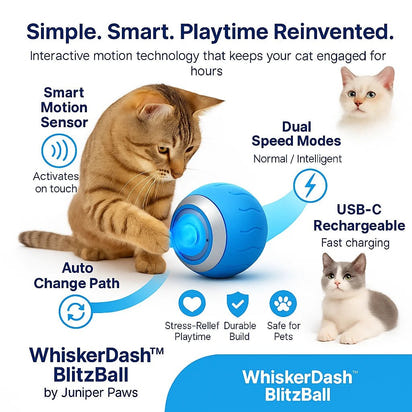 Simple. Smart. Playtime Reinvented.

Interactive motion technology that keeps your cat engaged for hours

Smart Motion Sensor

Activates on touch

Dual Speed Modes

Normal / Intelligent

USB-C Rechargeable

Fast charging

Auto Change Path

Stress-Relief Playtime

Durable Build

Safe for Pets

WhiskerDash™ BlitzBall

by Juniper Paws

WhiskerDash™ BlitzBall